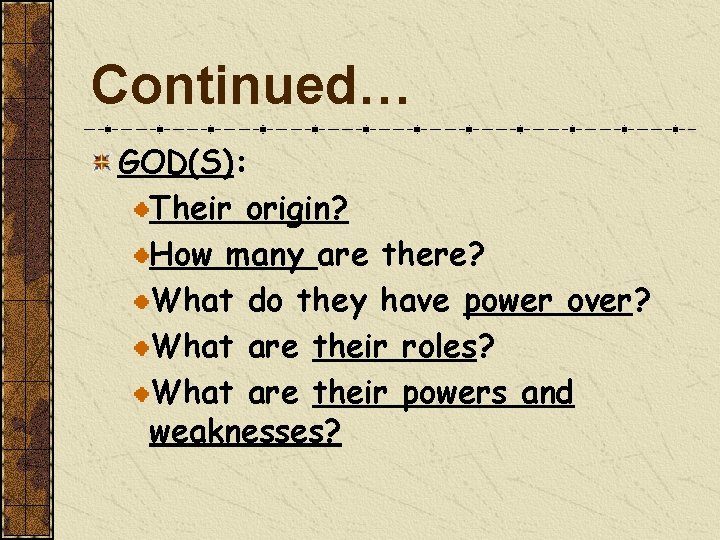 Continued…

GOD(S):

Their origin?

How many are there?

What do they have power over?

What are their roles?

What are their powers and weaknesses?